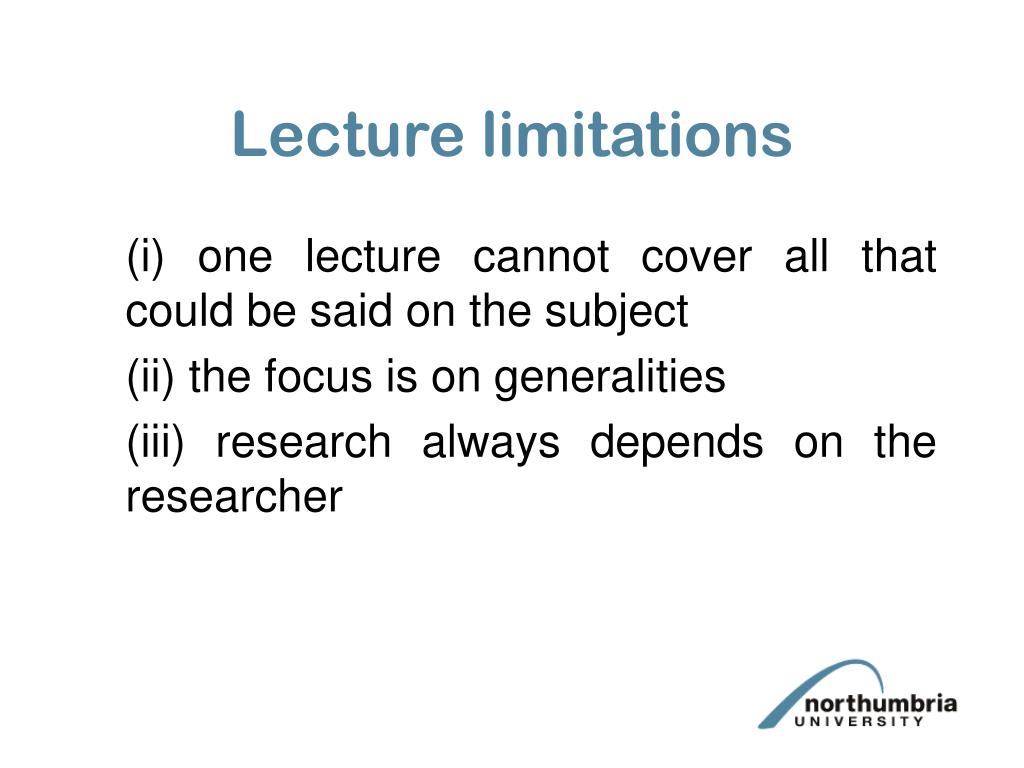 Lecture limitations

(i) one lecture cannot cover all that could be said on the subject

(ii) the focus is on generalities

(iii) research always depends on the researcher

northumbria
UNIVERSITY